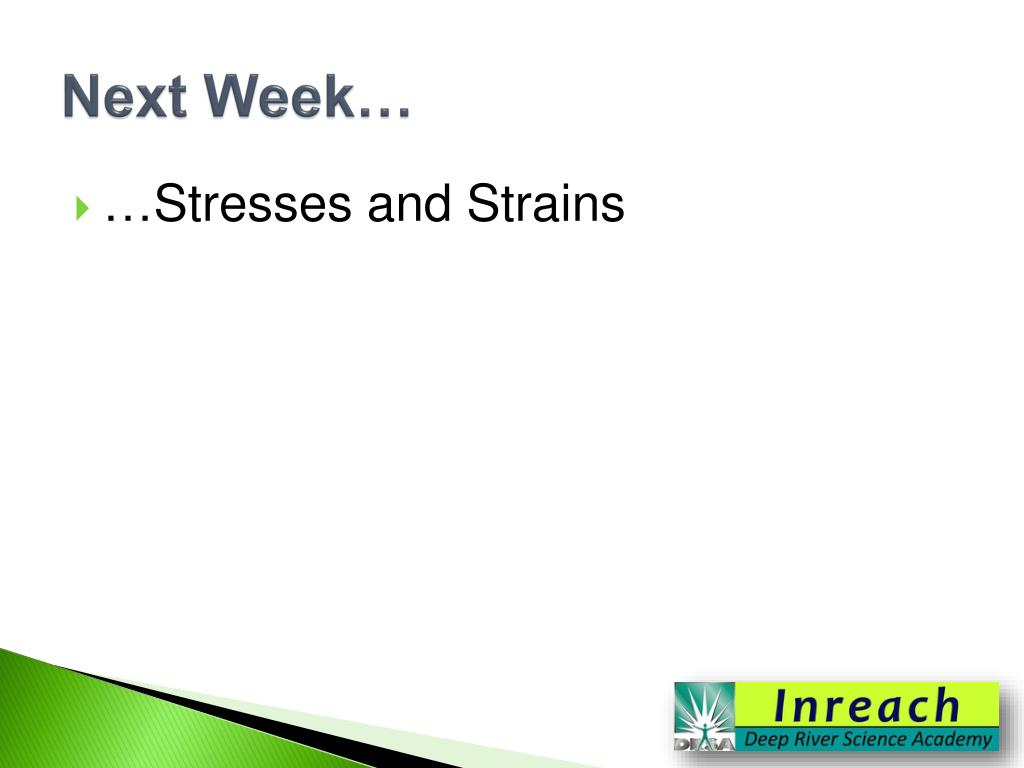 Next Week…

…Stresses and Strains

DRSA Inreach
Deep River Science Academy